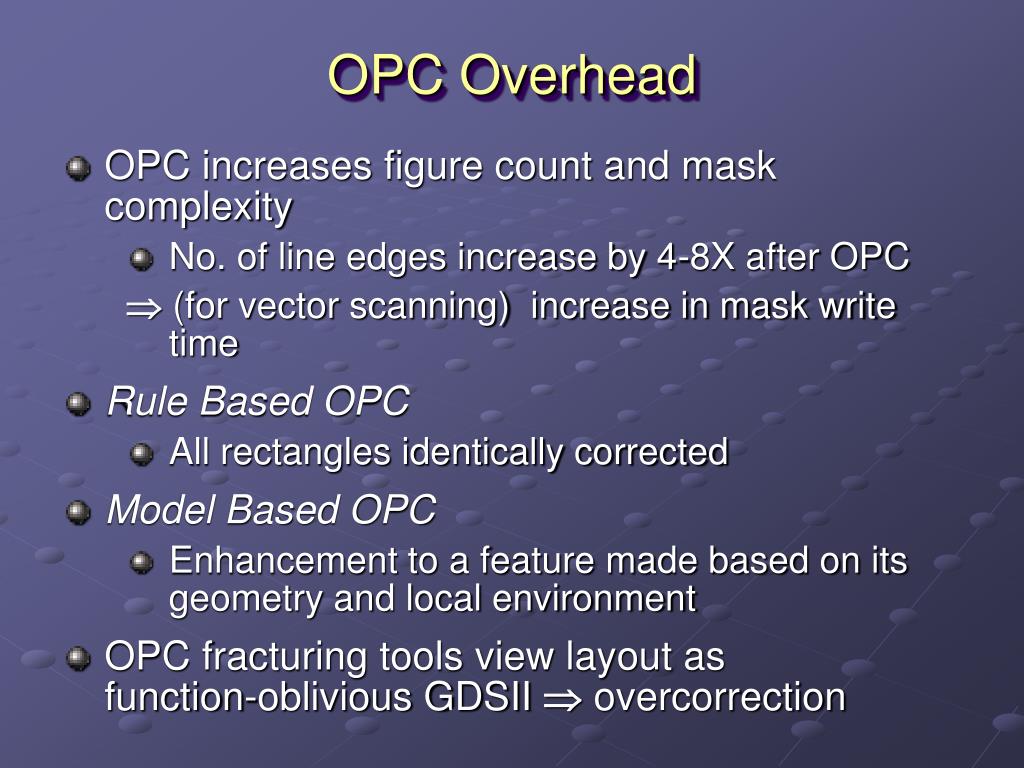 OPC Overhead

OPC increases figure count and mask complexity

No. of line edges increase by 4-8X after OPC

$\Rightarrow$ (for vector scanning) increase in mask write time

Rule Based OPC

All rectangles identically corrected

Model Based OPC

Enhancement to a feature made based on its geometry and local environment

OPC fracturing tools view layout as function-oblivious GDSII $\Rightarrow$ overcorrection